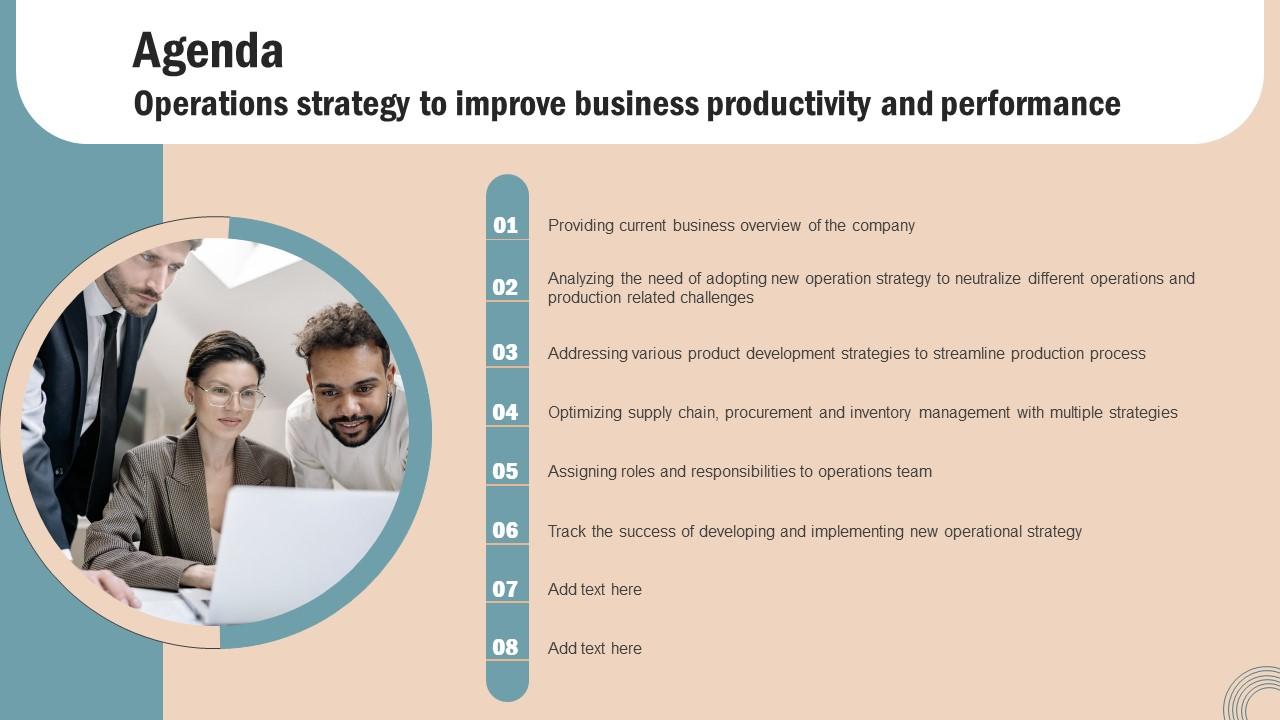 Agenda
Operations strategy to improve business productivity and performance

01 Providing current business overview of the company

02 Analyzing the need of adopting new operation strategy to neutralize different operations and production related challenges

03 Addressing various product development strategies to streamline production process

04 Optimizing supply chain, procurement and inventory management with multiple strategies

05 Assigning roles and responsibilities to operations team

06 Track the success of developing and implementing new operational strategy

07 Add text here

08 Add text here